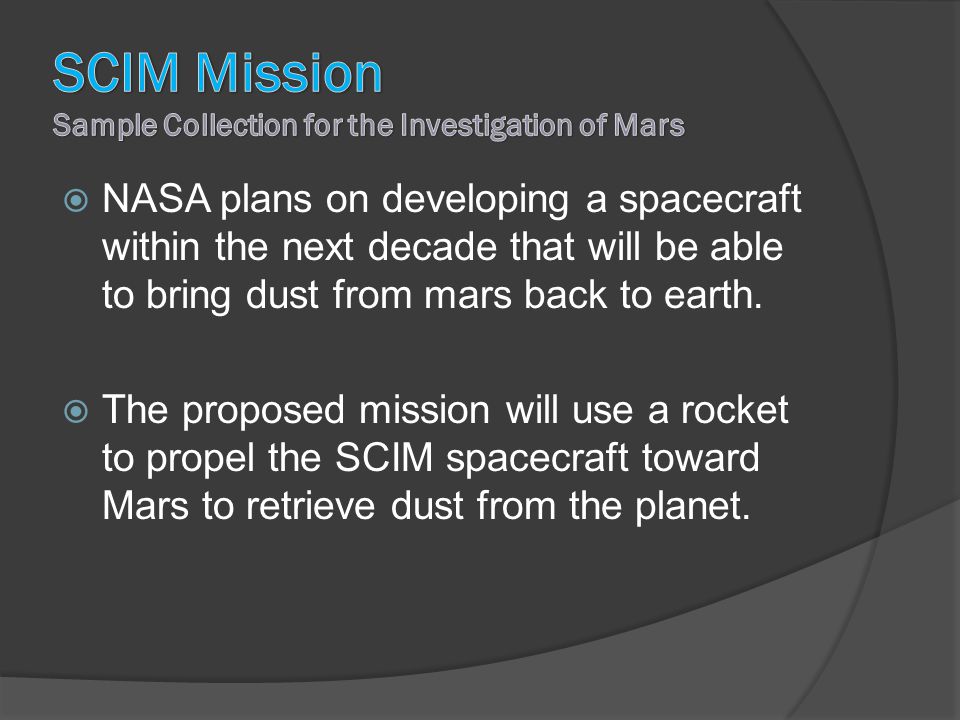 SCIM Mission
Sample Collection for the Investigation of Mars

NASA plans on developing a spacecraft within the next decade that will be able to bring dust from mars back to earth.

The proposed mission will use a rocket to propel the SCIM spacecraft toward Mars to retrieve dust from the planet.